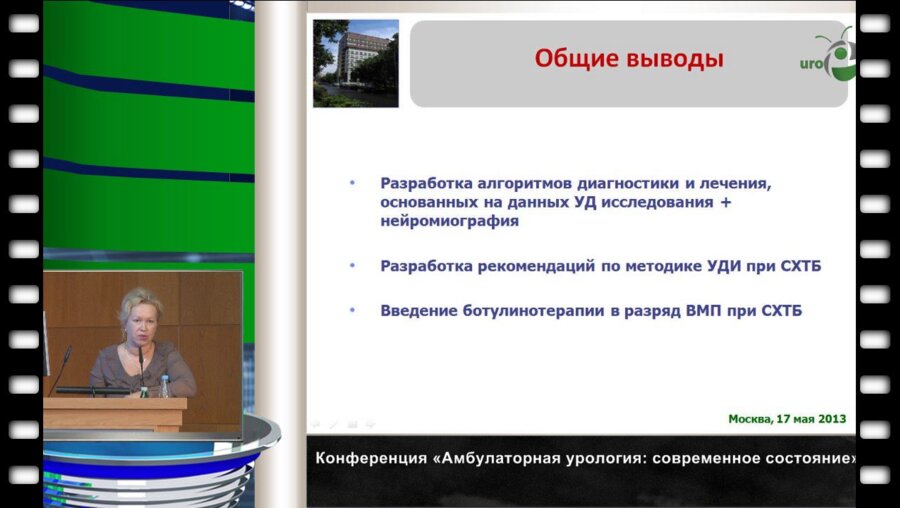 Общие выводы

uro

• Разработка алгоритмов диагностики и лечения, основанных на данных УД исследования + нейромиография

• Разработка рекомендаций по методике УДИ при СХТБ

• Введение ботулинотерапии в разряд ВМП при СХТБ

Москва, 17 мая 2013

Конференция «Амбулаторная урология: современное состояние»